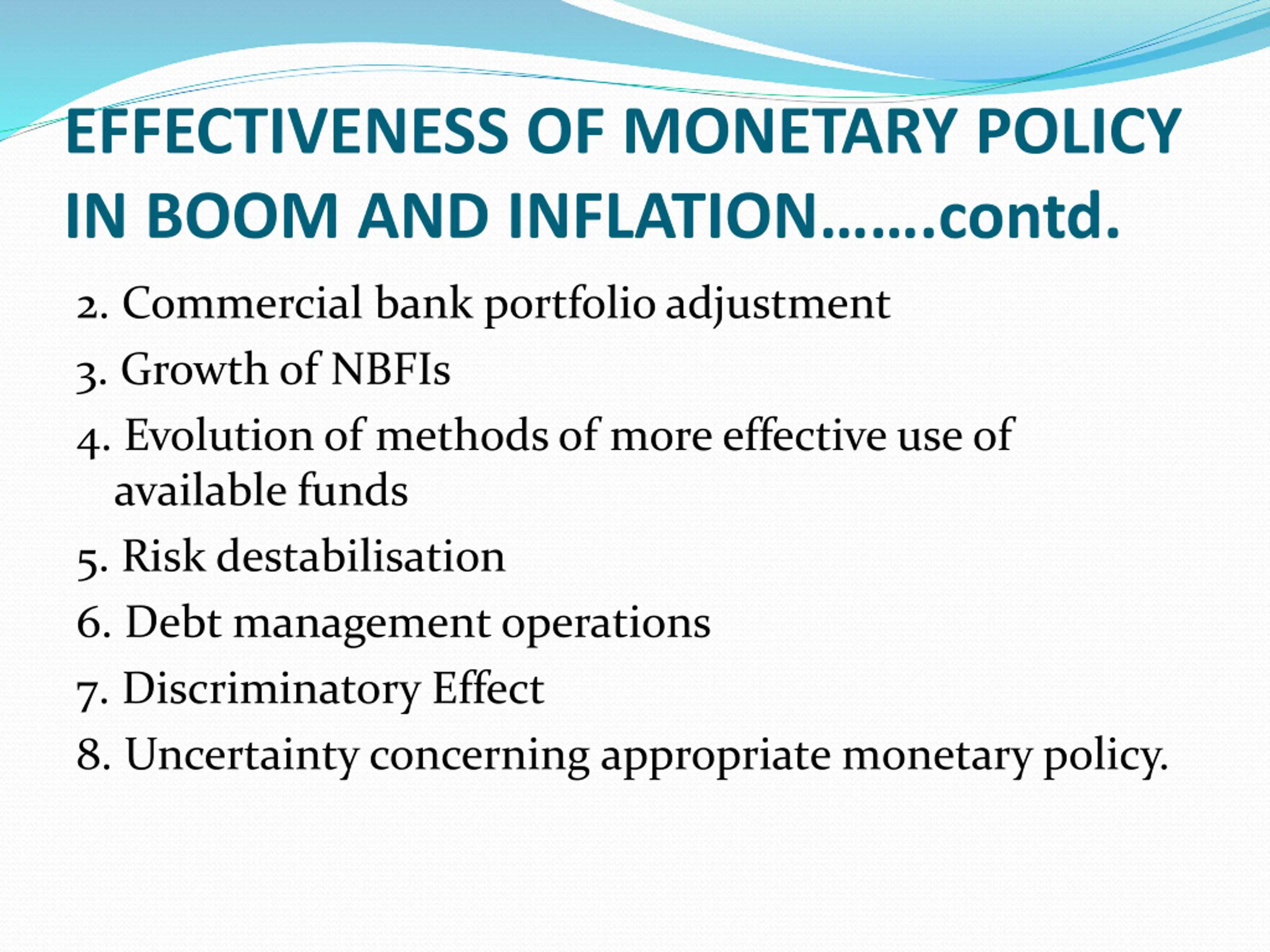 EFFECTIVENESS OF MONETARY POLICY IN BOOM AND INFLATION…….contd.

2. Commercial bank portfolio adjustment

3. Growth of NBFIs

4. Evolution of methods of more effective use of available funds

5. Risk destabilisation

6. Debt management operations

7. Discriminatory Effect

8. Uncertainty concerning appropriate monetary policy.